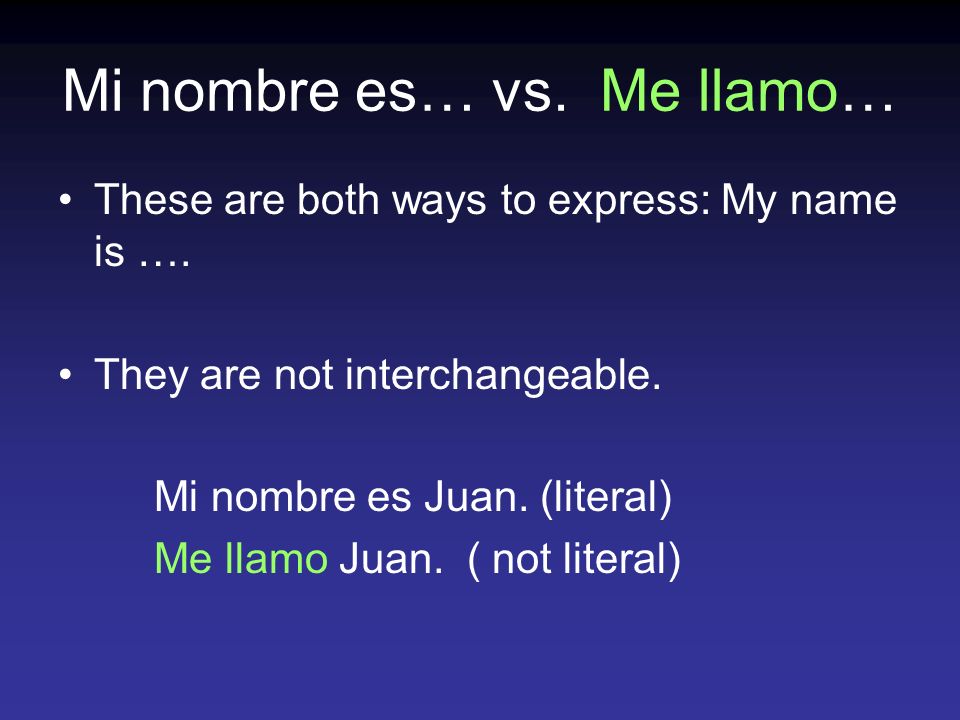 Mi nombre es… vs. Me llamo…

• These are both ways to express: My name is ….

• They are not interchangeable.

Mi nombre es Juan. (literal)
Me llamo Juan. ( not literal)